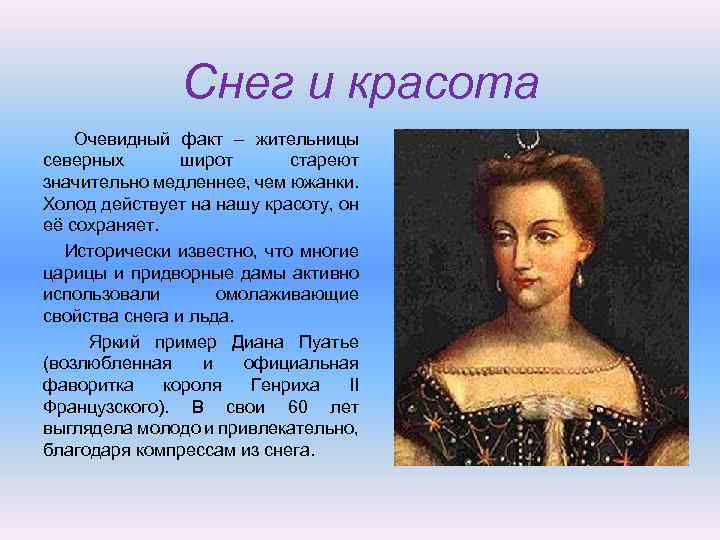 Снег и красота

Очевидный факт – жительницы северных широт стареют значительно медленнее, чем южанки. Холод действует на нашу красоту, он её сохраняет.

Исторически известно, что многие царицы и придворные дамы активно использовали омолаживающие свойства снега и льда.

Яркий пример Диана Пуатье (возлюбленная и официальная фаворитка короля Генриха II Французского). В свои 60 лет выглядела молодо и привлекательно, благодаря компрессам из снега.